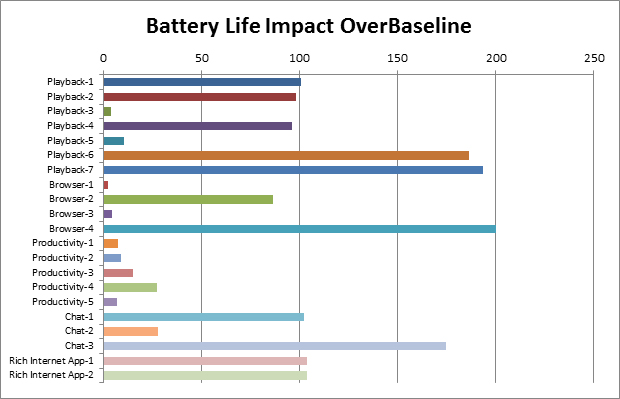 Battery Life Impact OverBaseline

0
50
100
150
200
250

Playback-1
Playback-2
Playback-3
Playback-4
Playback-5
Playback-6
Playback-7
Browser-1
Browser-2
Browser-3
Browser-4
Productivity-1
Productivity-2
Productivity-3
Productivity-4
Productivity-5
Chat-1
Chat-2
Chat-3
Rich Internet App-1
Rich Internet App-2